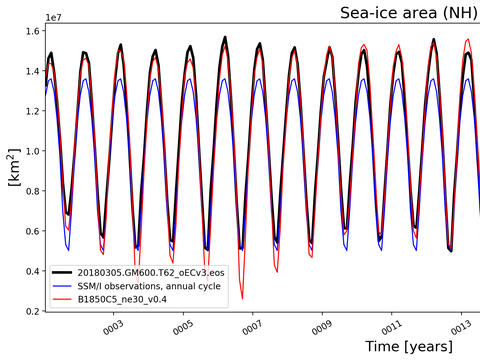 Sea-ice area (NH)

1e7

1.6
1.4
1.2
1.0
0.8
0.6
0.4
0.2

[km$^2$]

20180305.GM600.T62_oECv3.eos
SSM/I observations, annual cycle
B1850C5_ne30_v0.4

0003
0005
0007
0009
0011
0013

Time [years]